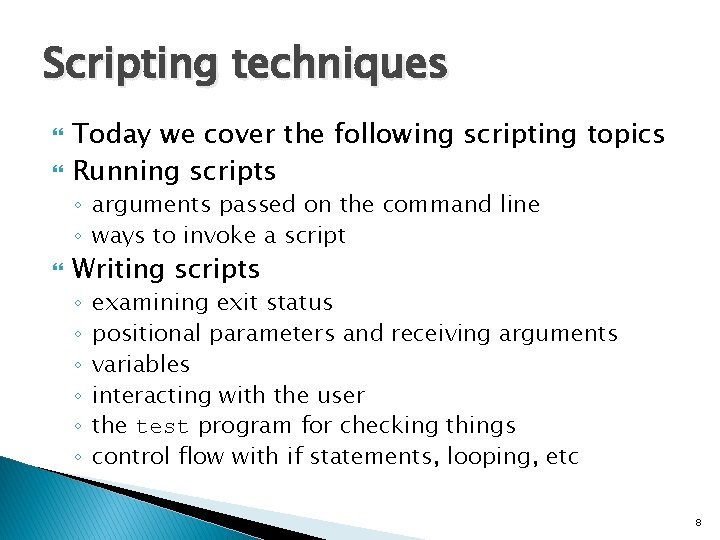 Scripting techniques

Today we cover the following scripting topics

Running scripts
◦ arguments passed on the command line
◦ ways to invoke a script

Writing scripts
◦ examining exit status
◦ positional parameters and receiving arguments
◦ variables
◦ interacting with the user
◦ the test program for checking things
◦ control flow with if statements, looping, etc

8